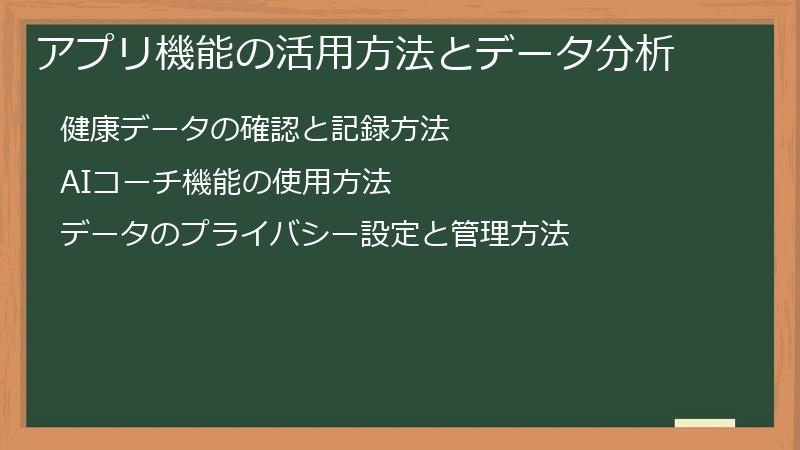 アプリ機能の活用方法とデータ分析

健康データの確認と記録方法

AIコーチ機能の使用方法

データのプライバシー設定と管理方法